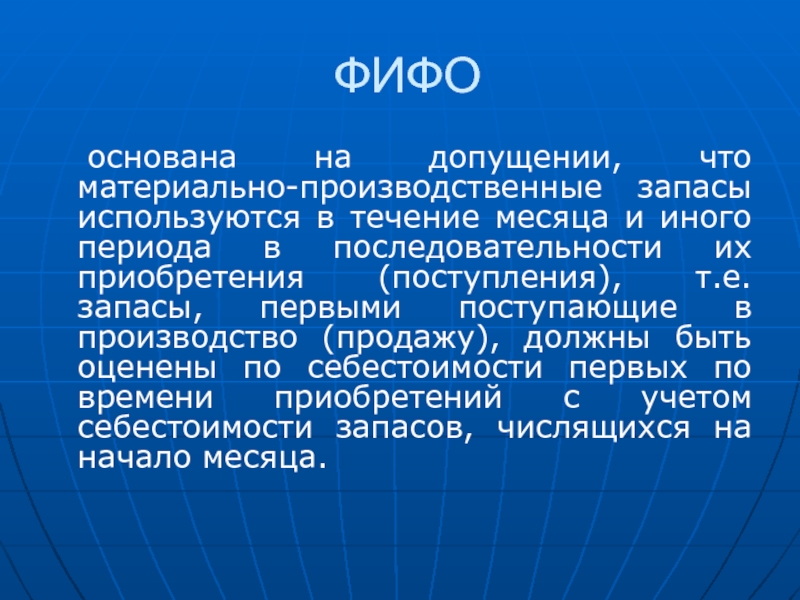 ФИФО

основана на допущении, что материально-производственные запасы используются в течение месяца и иного периода в последовательности их приобретения (поступления), т.е. запасы, первыми поступающие в производство (продажу), должны быть оценены по себестоимости первых по времени приобретений с учетом себестоимости запасов, числящихся на начало месяца.